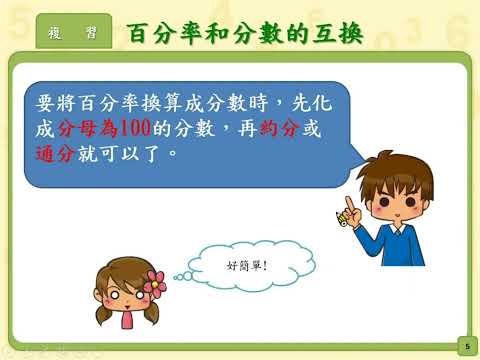 複　習

百分率和分數的互換

要將百分率換算成分數時，先化成分母為100的分數，再約分或通分就可以了。

好簡單!

5